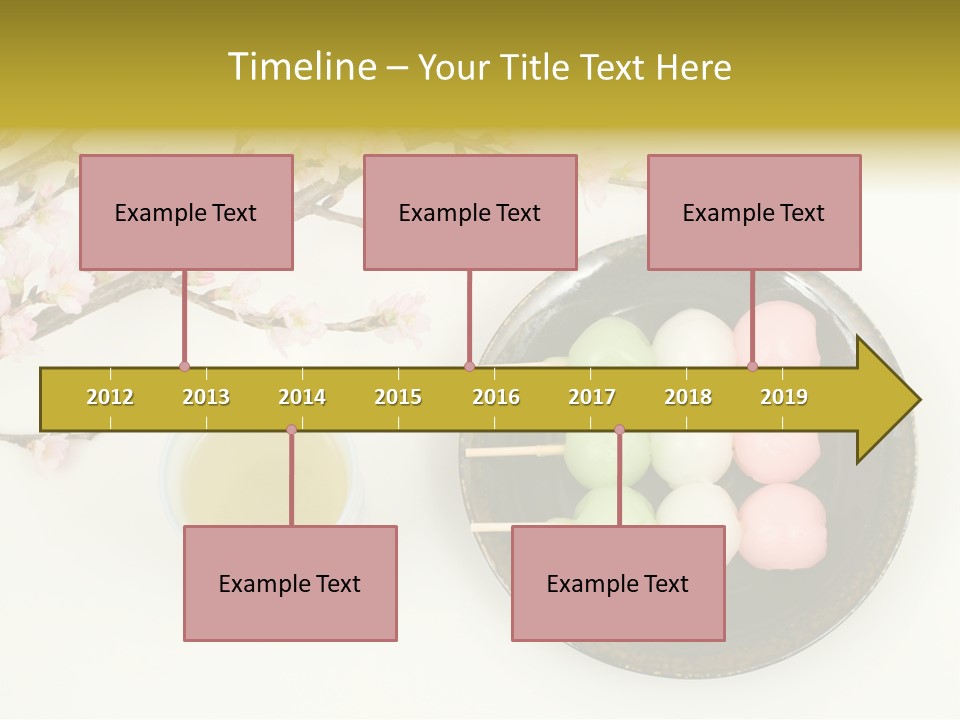 Timeline – Your Title Text Here

Example Text

Example Text

Example Text

2012 2013 2014 2015 2016 2017 2018 2019

Example Text

Example Text